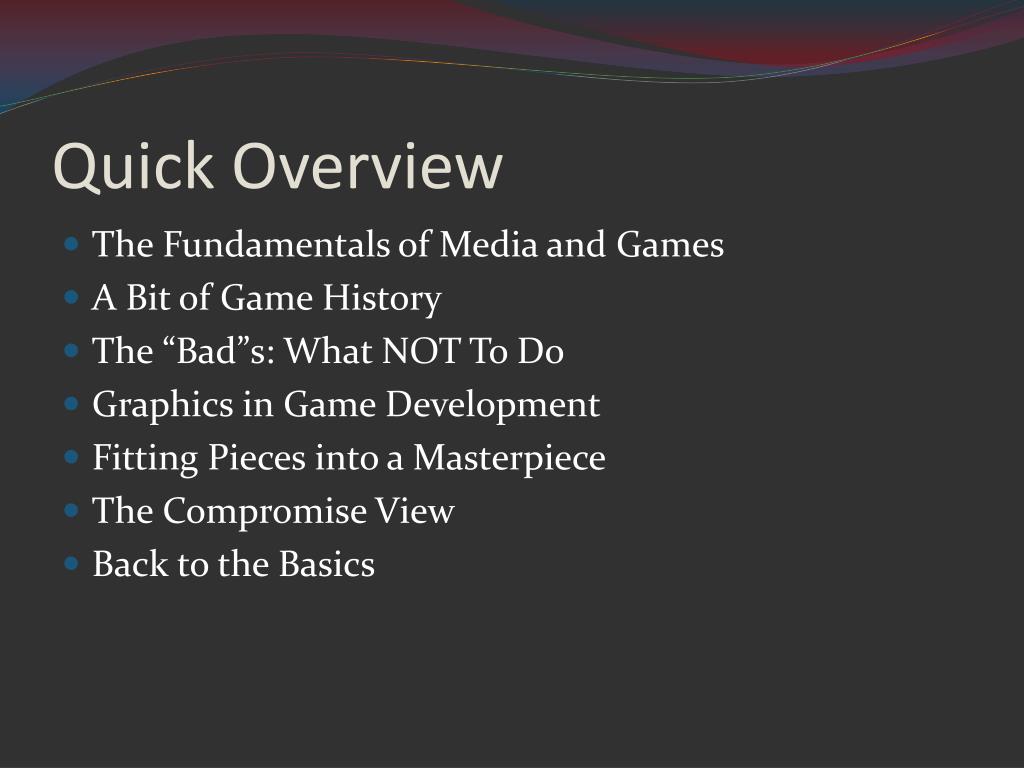 Quick Overview

- The Fundamentals of Media and Games
- A Bit of Game History
- The “Bad”s: What NOT To Do
- Graphics in Game Development
- Fitting Pieces into a Masterpiece
- The Compromise View
- Back to the Basics